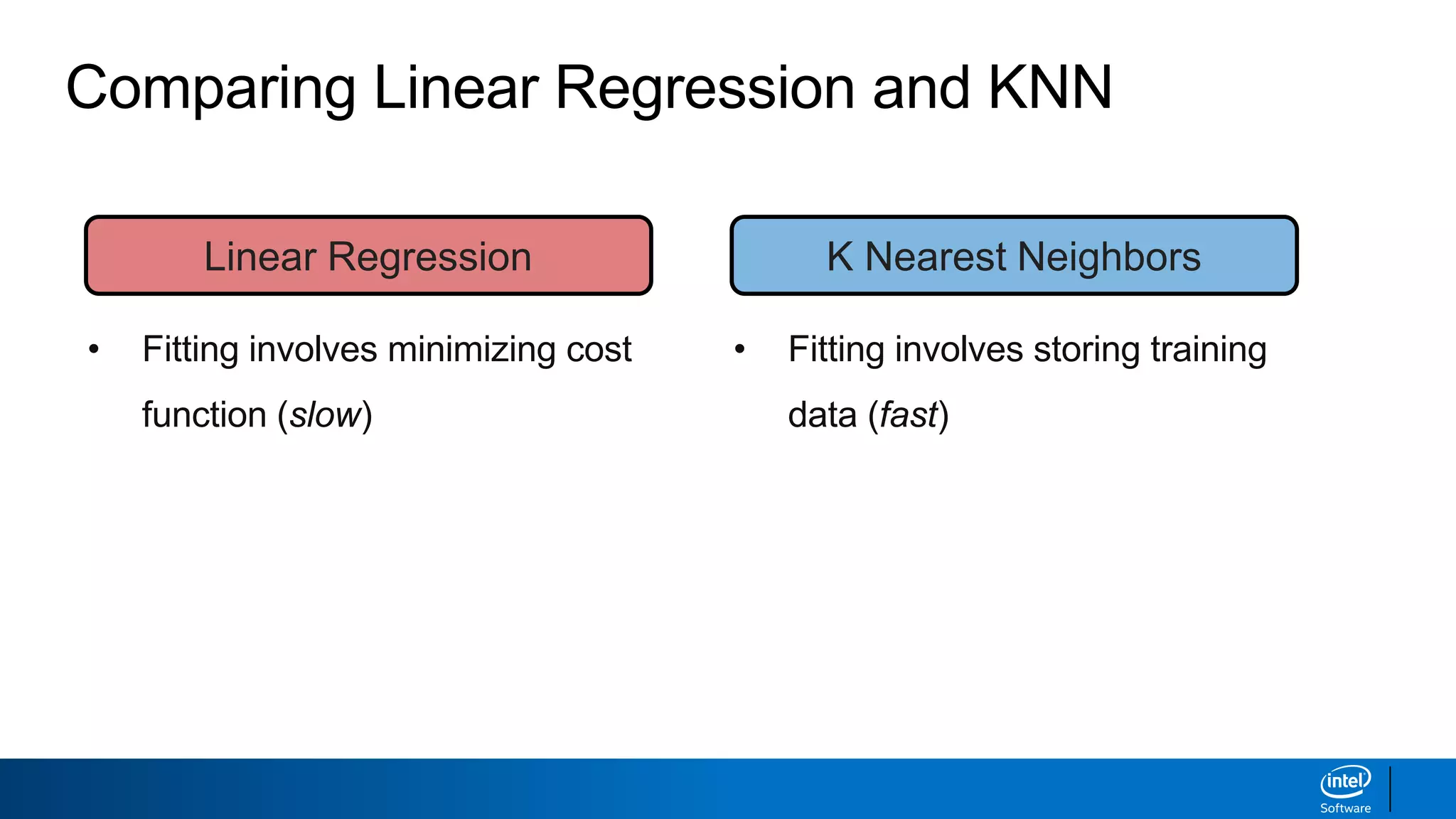 Comparing Linear Regression and KNN

Linear Regression

• Fitting involves minimizing cost function (slow)

K Nearest Neighbors

• Fitting involves storing training data (fast)

intel
Software